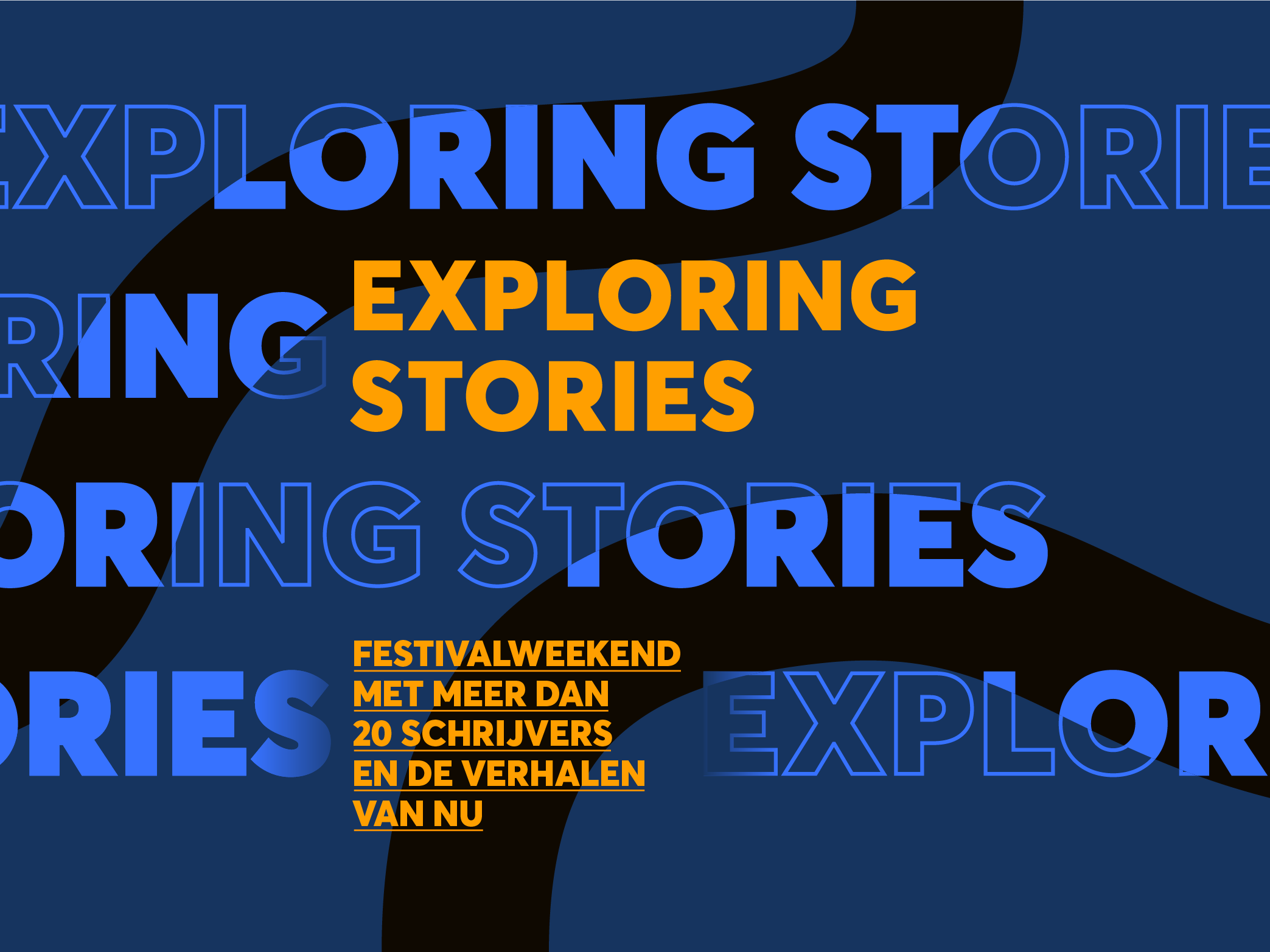 XPLORING STORIE

RING

EXPLORING STORIES

ORING STORIES

ORIES

FESTIVALWEEKEND MET MEER DAN 20 SCHRIJVERS EN DE VERHALEN VAN NU

EXPLOR